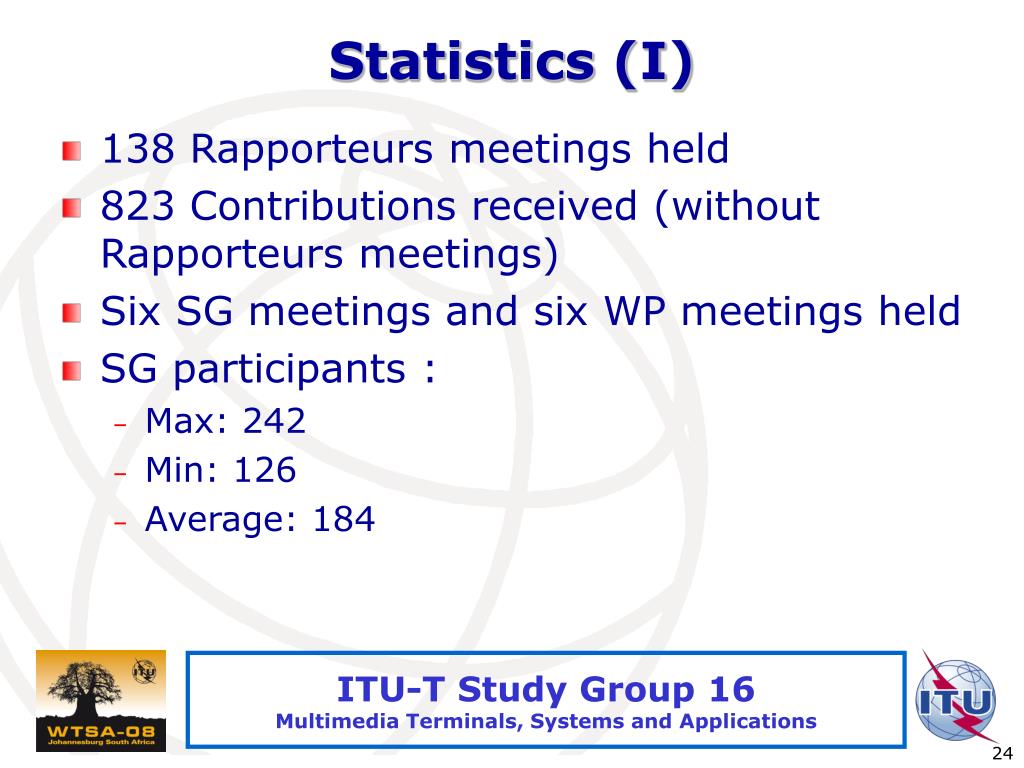 Statistics (I)

138 Rapporteurs meetings held

823 Contributions received (without Rapporteurs meetings)

Six SG meetings and six WP meetings held

SG participants :

– Max: 242

– Min: 126

– Average: 184

WTSA-08
Johannesburg South Africa

ITU-T Study Group 16
Multimedia Terminals, Systems and Applications

ITU

24